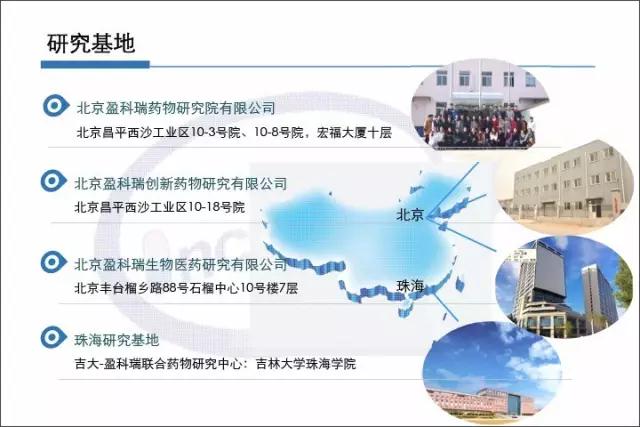 研究基地

北京盈科瑞药物研究院有限公司
北京昌平西沙工业区10-3号院、10-8号院，宏福大厦十层

北京盈科瑞创新药物研究有限公司
北京昌平西沙工业区10-18号院

北京盈科瑞生物医药研究有限公司
北京丰台榴乡路88号石榴中心10号楼7层

珠海研究基地
吉大-盈科瑞联合药物研究中心：吉林大学珠海学院

北京

珠海